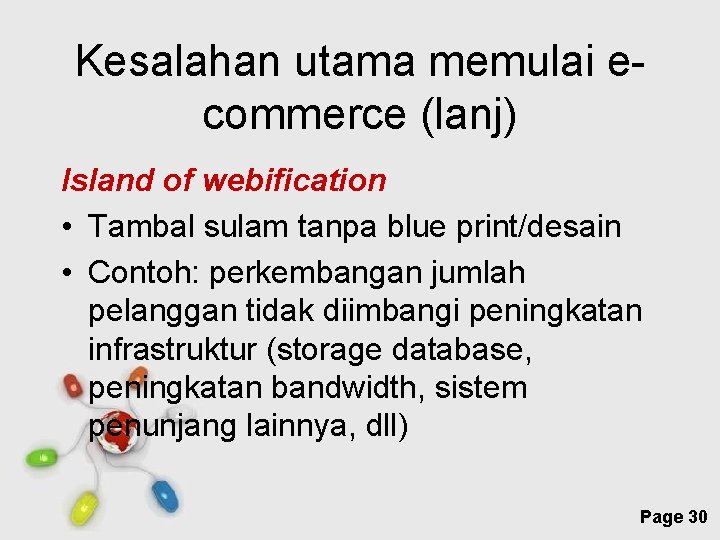 Kesalahan utama memulai e-commerce (lanj)

Island of webification

• Tambal sulam tanpa blue print/desain
• Contoh: perkembangan jumlah pelanggan tidak diimbangi peningkatan infrastruktur (storage database, peningkatan bandwidth, sistem penunjang lainnya, dll)

Page 30